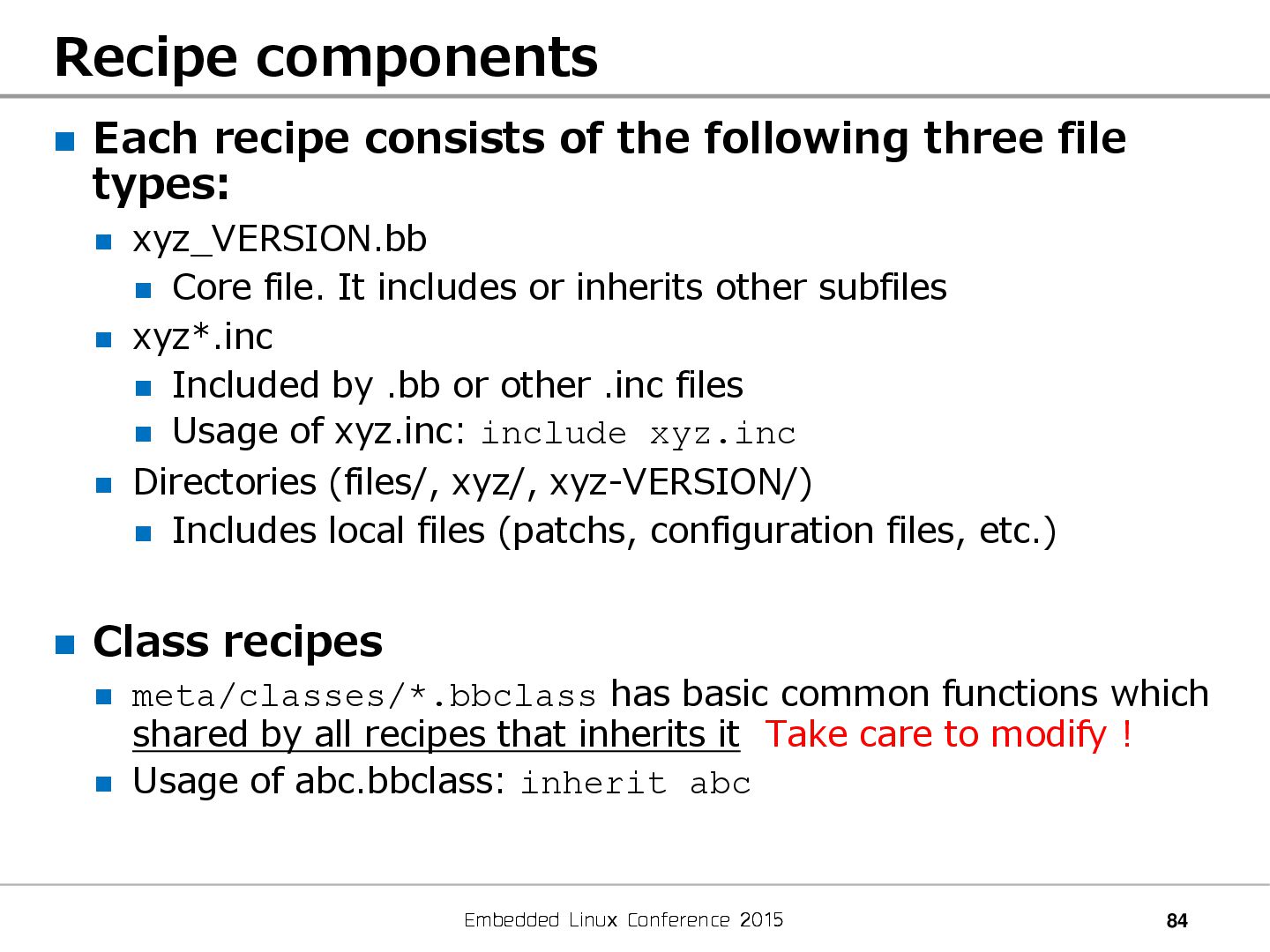 Recipe components

Each recipe consists of the following three file types:

xyz_VERSION.bb

Core file. It includes or inherits other subfiles

xyz*.inc

Included by .bb or other .inc files

Usage of xyz.inc: include xyz.inc

Directories (files/, xyz/, xyz-VERSION/)

Includes local files (patchs, configuration files, etc.)

Class recipes

meta/classes/*.bbclass has basic common functions which shared by all recipes that inherits it Take care to modify !

Usage of abc.bbclass: inherit abc

Embedded Linux Conference 2015

84